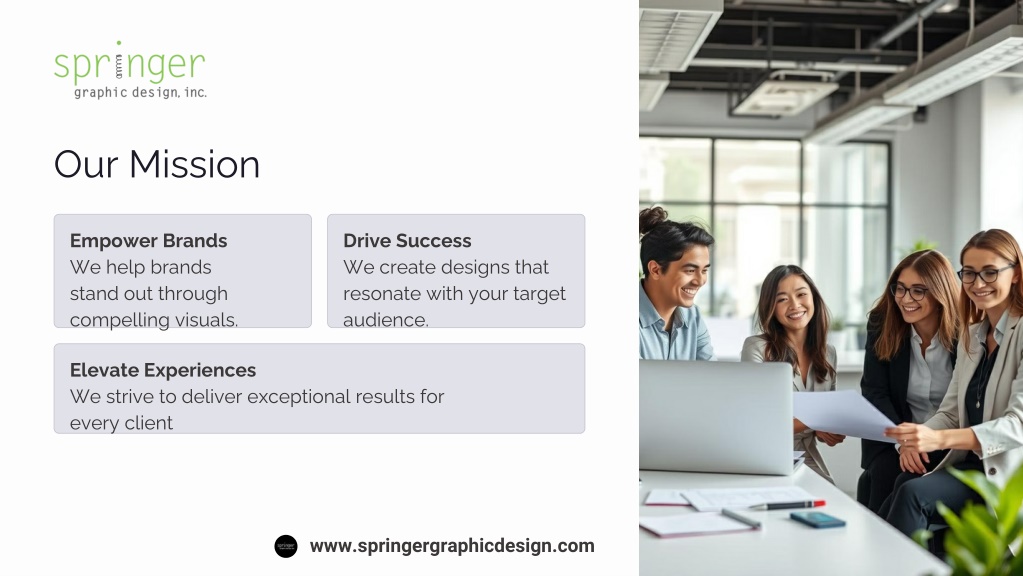 springer
graphic design, inc.

Our Mission

Empower Brands
We help brands stand out through compelling visuals.

Drive Success
We create designs that resonate with your target audience.

Elevate Experiences
We strive to deliver exceptional results for every client

www.springergraphicdesign.com